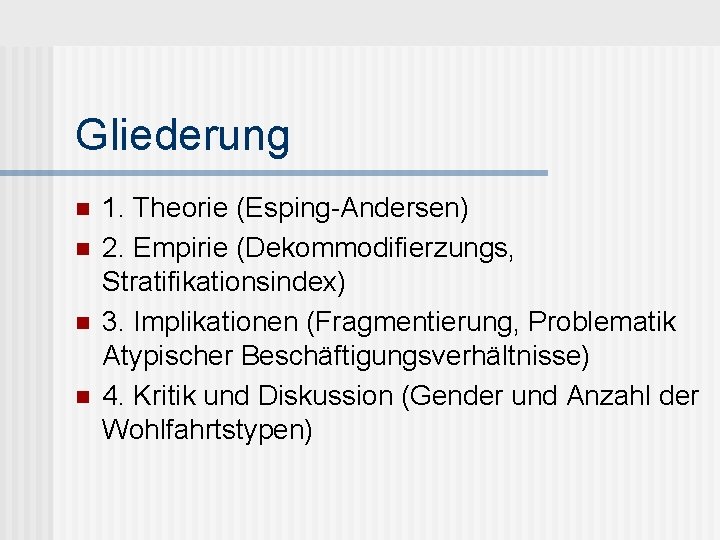 Gliederung

1. Theorie (Esping-Andersen)
2. Empirie (Dekommodifierzungs, Stratifikationsindex)
3. Implikationen (Fragmentierung, Problematik Atypischer Beschäftigungsverhältnisse)
4. Kritik und Diskussion (Gender und Anzahl der Wohlfahrtstypen)